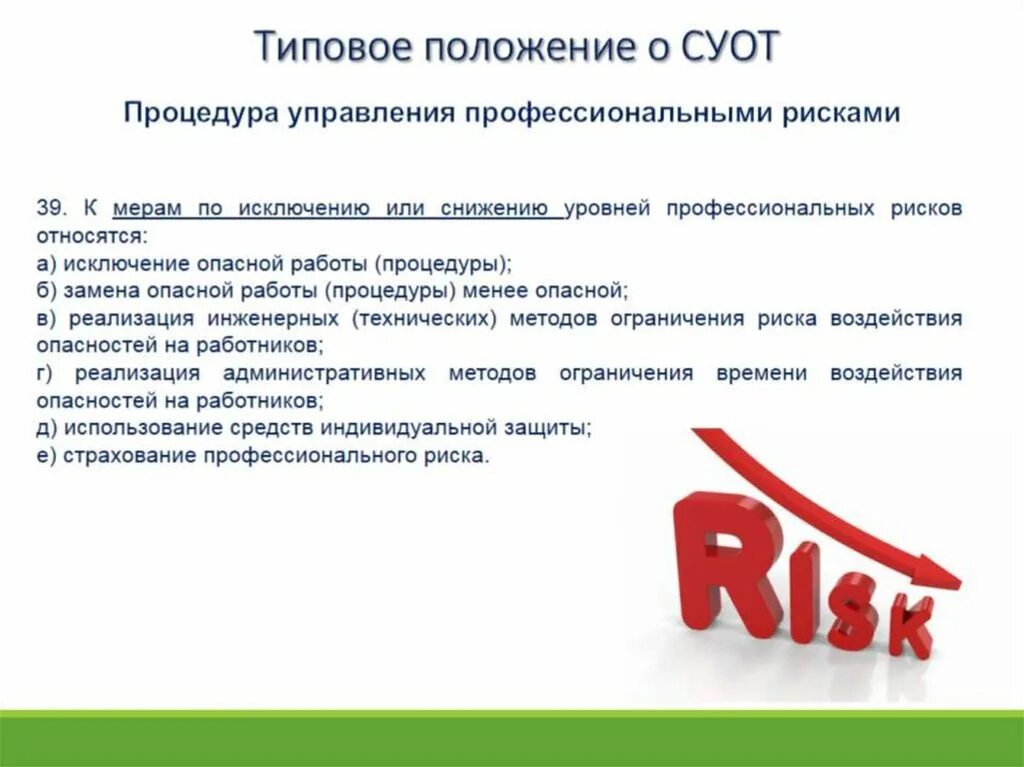 Типовое положение о СУОТ

Процедура управления профессиональными рисками

39. К мерам по исключению или снижению уровней профессиональных рисков относятся:
а) исключение опасной работы (процедуры);
б) замена опасной работы (процедуры) менее опасной;
в) реализация инженерных (технических) методов ограничения риска воздействия опасностей на работников;
г) реализация административных методов ограничения времени воздействия опасностей на работников;
д) использование средств индивидуальной защиты;
е) страхование профессионального риска.

RISK